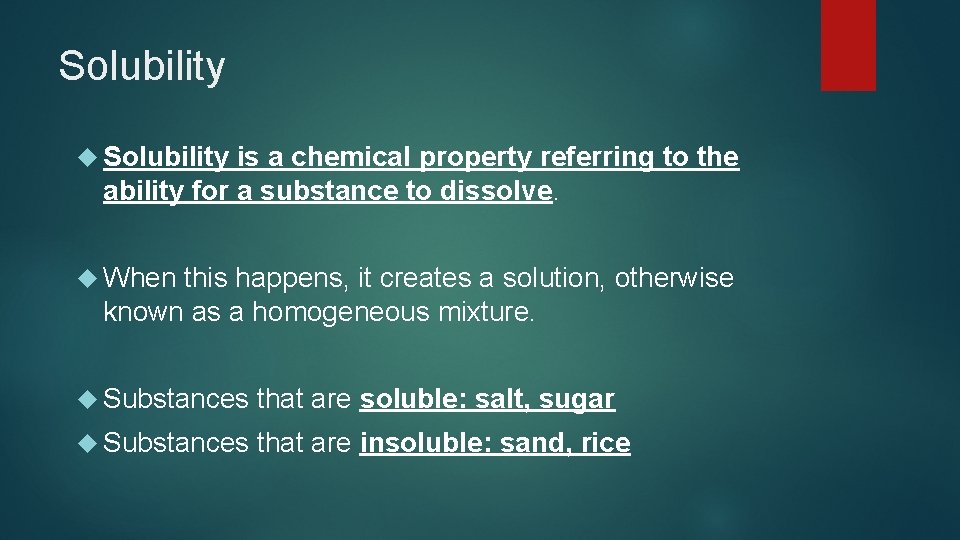 Solubility

Solubility is a chemical property referring to the ability for a substance to dissolve.

When this happens, it creates a solution, otherwise known as a homogeneous mixture.

Substances that are soluble: salt, sugar

Substances that are insoluble: sand, rice